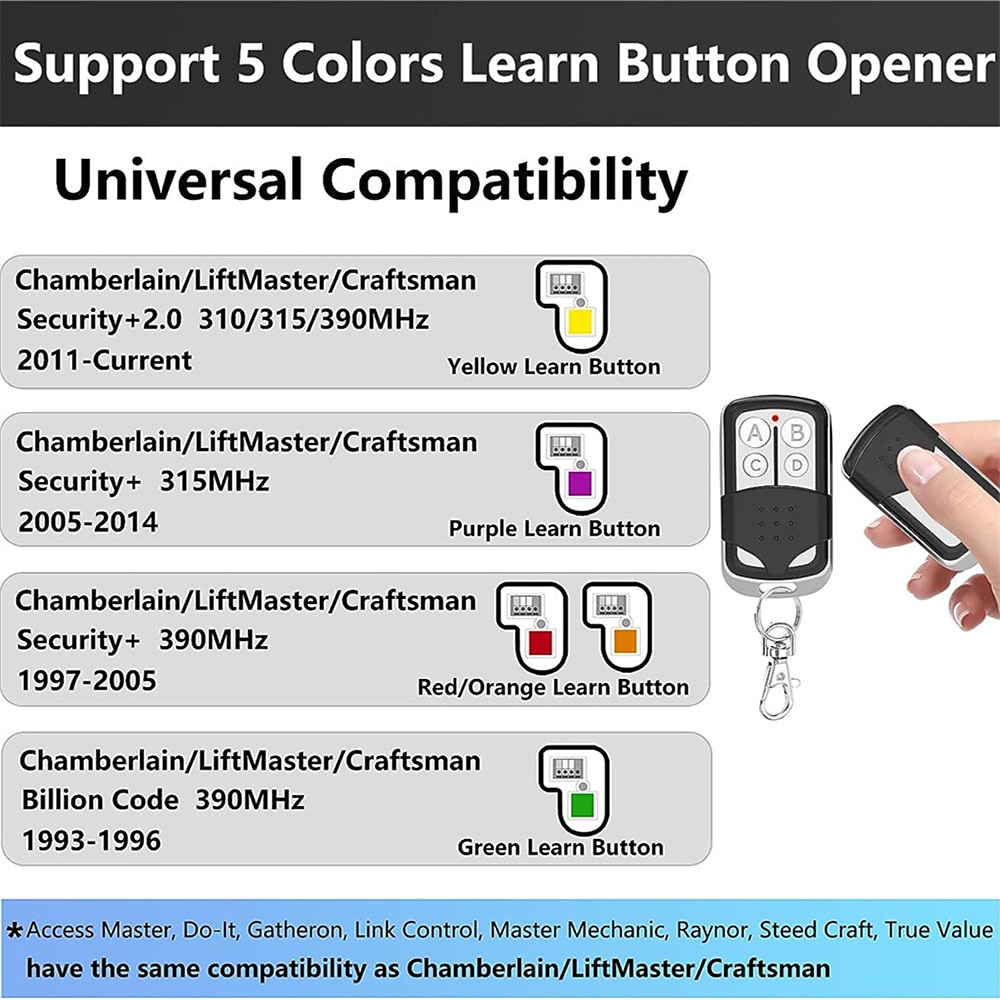 Support 5 Colors Learn Button Opener

Universal Compatibility

Chamberlain/LiftMaster/Craftsman
Security+2.0 310/315/390MHz
2011-Current

Yellow Learn Button

Chamberlain/LiftMaster/Craftsman
Security+ 315MHz
2005-2014

Purple Learn Button

Chamberlain/LiftMaster/Craftsman
Security+ 390MHz
1997-2005

Red/Orange Learn Button

Chamberlain/LiftMaster/Craftsman
Billion Code 390MHz
1993-1996

Green Learn Button

A B C D

*Access Master, Do-It, Gatheron, Link Control, Master Mechanic, Raynor, Steed Craft, True Value have the same compatibility as Chamberlain/LiftMaster/Craftsman